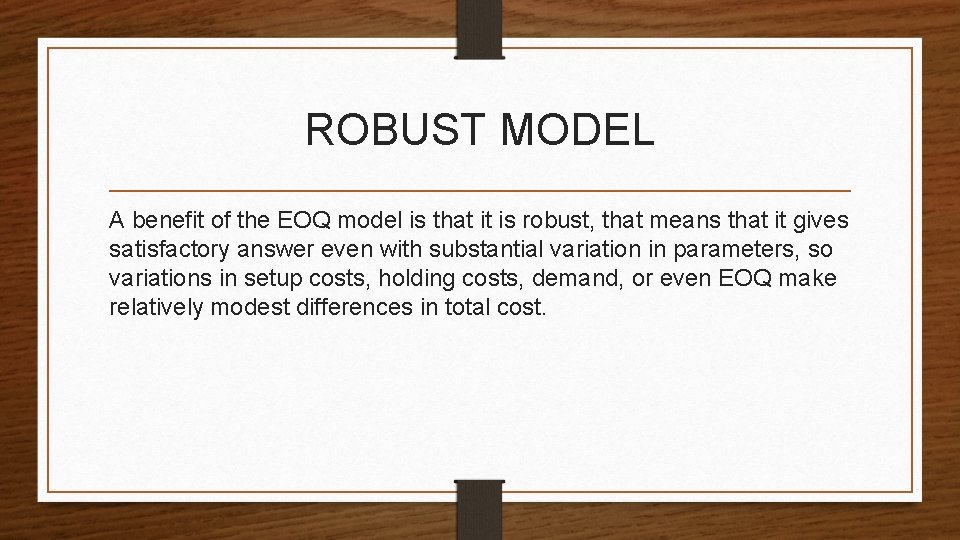 ROBUST MODEL

A benefit of the EOQ model is that it is robust, that means that it gives satisfactory answer even with substantial variation in parameters, so variations in setup costs, holding costs, demand, or even EOQ make relatively modest differences in total cost.